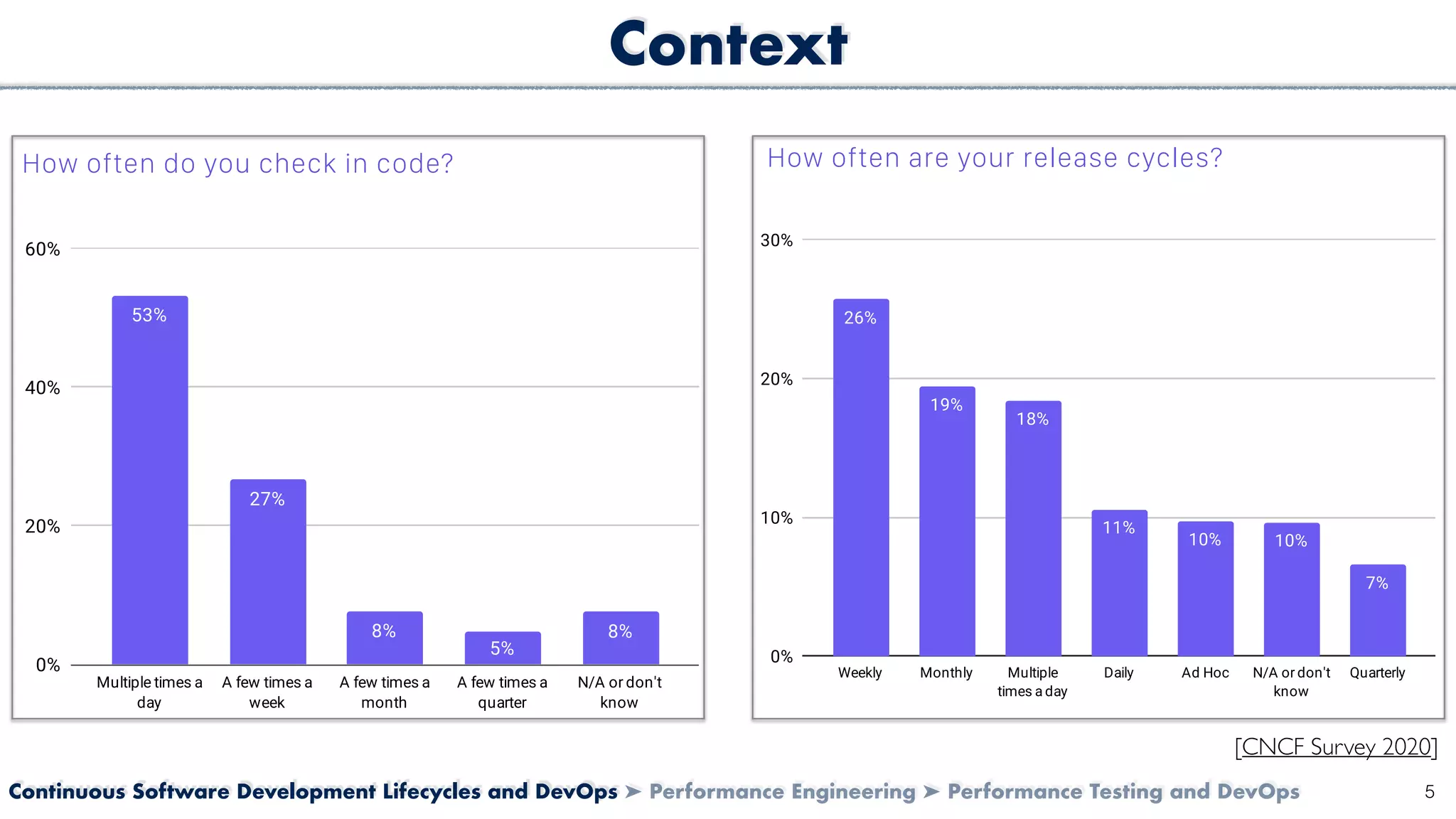 Context

How often do you check in code?

60%
40%
20%
0%

53%
27%
8%
5%
8%

Multiple times a day
A few times a week
A few times a month
A few times a quarter
N/A or don't know

How often are your release cycles?

30%
20%
10%
0%

26%
19%
18%
11%
10%
10%
7%

Weekly
Monthly
Multiple times a day
Daily
Ad Hoc
N/A or don't know
Quarterly

[CNCF Survey 2020]

Continuous Software Development Lifecycles and DevOps ➤ Performance Engineering ➤ Performance Testing and DevOps 5